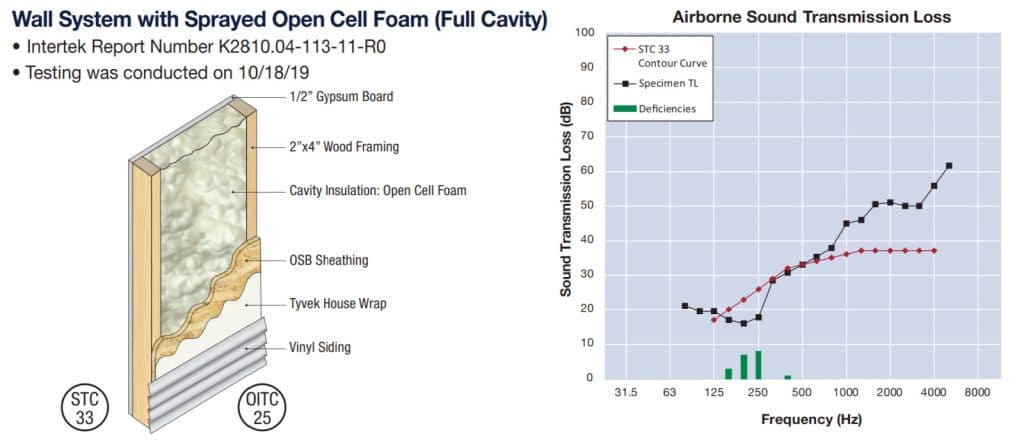 Wall System with Sprayed Open Cell Foam (Full Cavity)

• Intertek Report Number K2810.04-113-11-R0
• Testing was conducted on 10/18/19

1/2" Gypsum Board
2"x4" Wood Framing
Cavity Insulation: Open Cell Foam
OSB Sheathing
Tyvek House Wrap
Vinyl Siding

STC 33
OITC 25

Airborne Sound Transmission Loss

STC 33 Contour Curve
Specimen TL
Deficiencies

Sound Transmission Loss (dB)
100
90
80
70
60
50
40
30
20
10
0

31.5
63
125
250
500
1000
2000
4000
8000

Frequency (Hz)